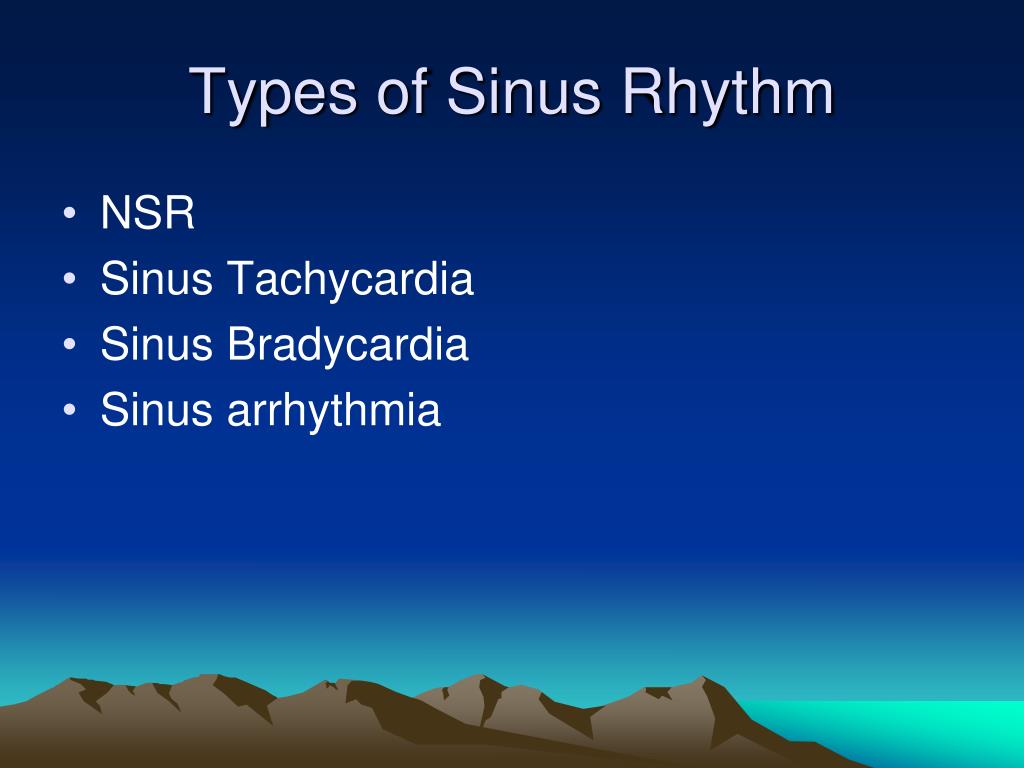 Types of Sinus Rhythm

• NSR
• Sinus Tachycardia
• Sinus Bradycardia
• Sinus arrhythmia